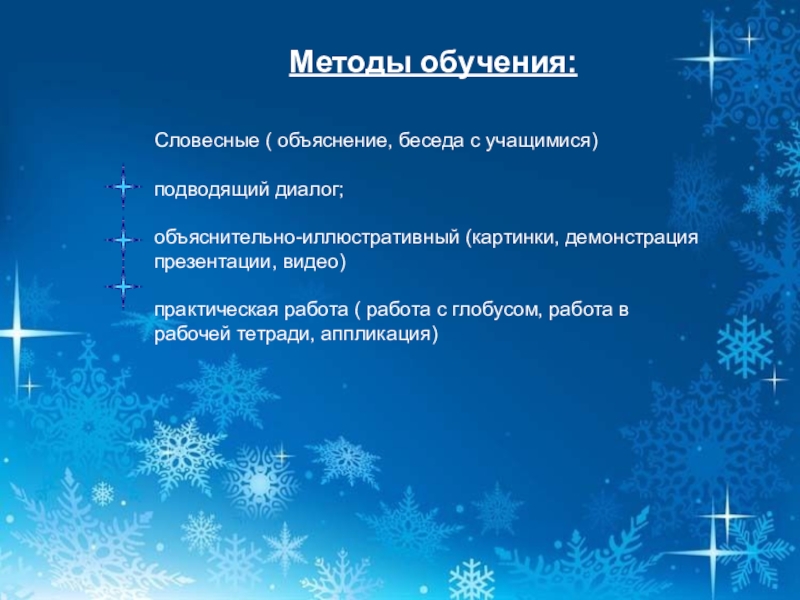 Методы обучения:

Словесные ( объяснение, беседа с учащимися)

подводящий диалог;

объяснительно-иллюстративный (картинки, демонстрация презентации, видео)

практическая работа ( работа с глобусом, работа в рабочей тетради, аппликация)